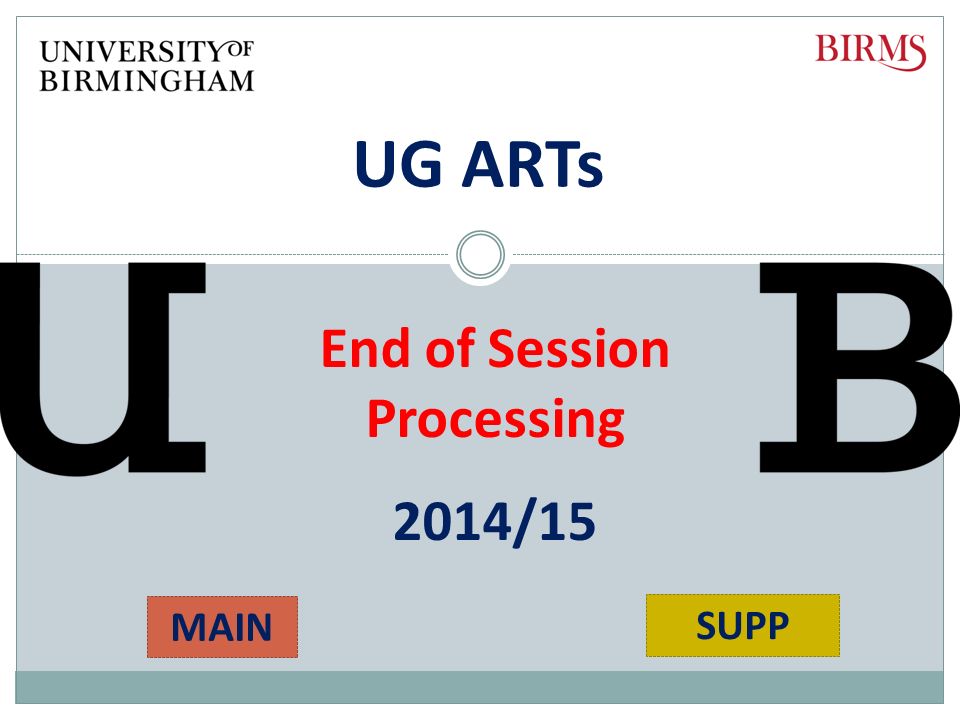 UNIVERSITY OF
BIRMINGHAM

BIRMS

UG ARTs

U

B

End of Session Processing

2014/15

MAIN

SUPP